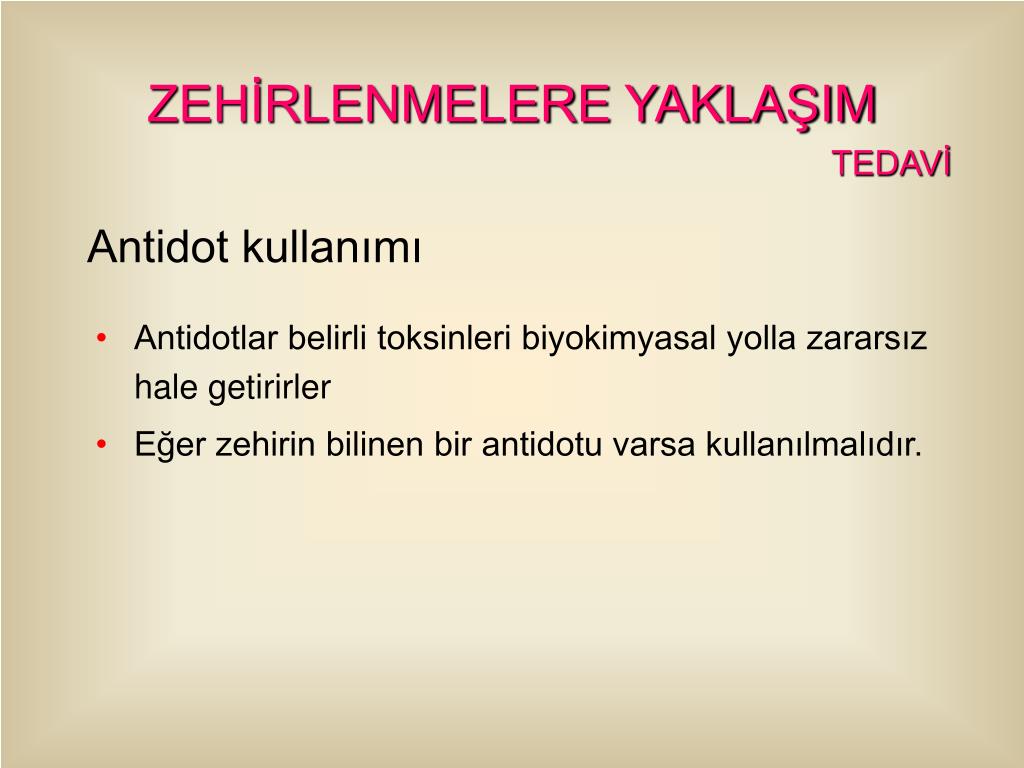 ZEHİRLENMELERE YAKLAŞIM

TEDAVİ

Antidot kullanımı

• Antidotlar belirli toksinleri biyokimyasal yolla zararsız hale getirirler

• Eğer zehirin bilinen bir antidotu varsa kullanılmalıdır.